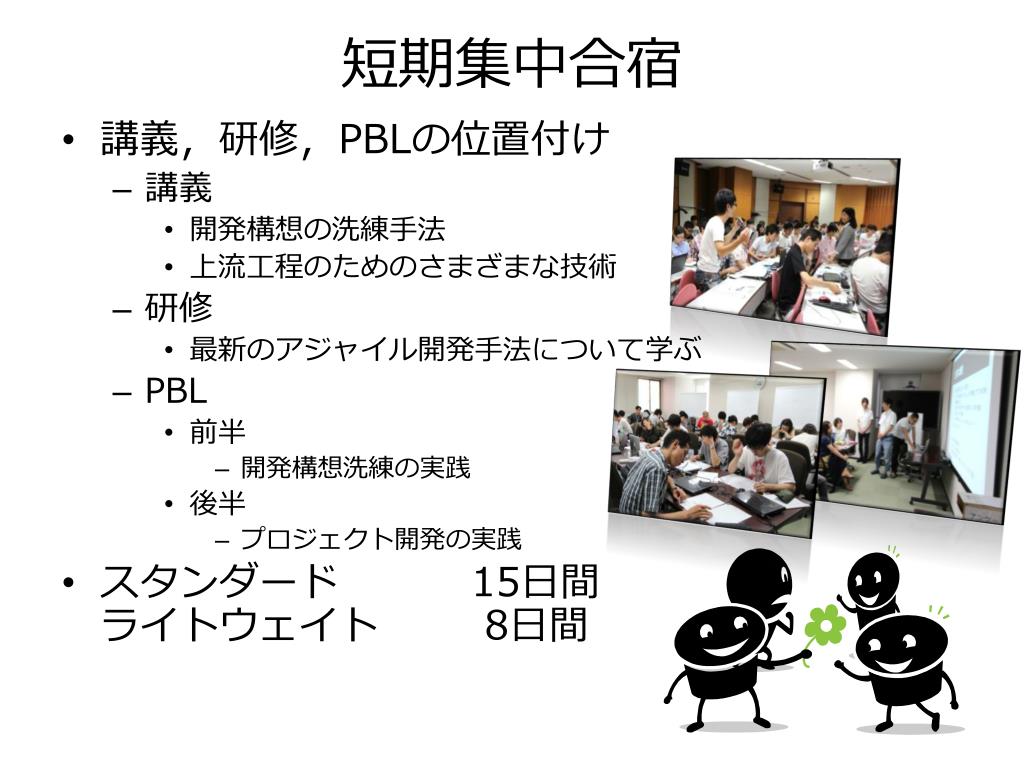 短期集中合宿

• 講義，研修，PBLの位置付け
  – 講義
    • 開発構想の洗練手法
    • 上流工程のためのさまざまな技術
  – 研修
    • 最新のアジャイル開発手法について学ぶ
  – PBL
    • 前半
      – 開発構想洗練の実践
    • 後半
      – プロジェクト開発の実践
• スタンダード　15日間
  ライトウェイト　8日間